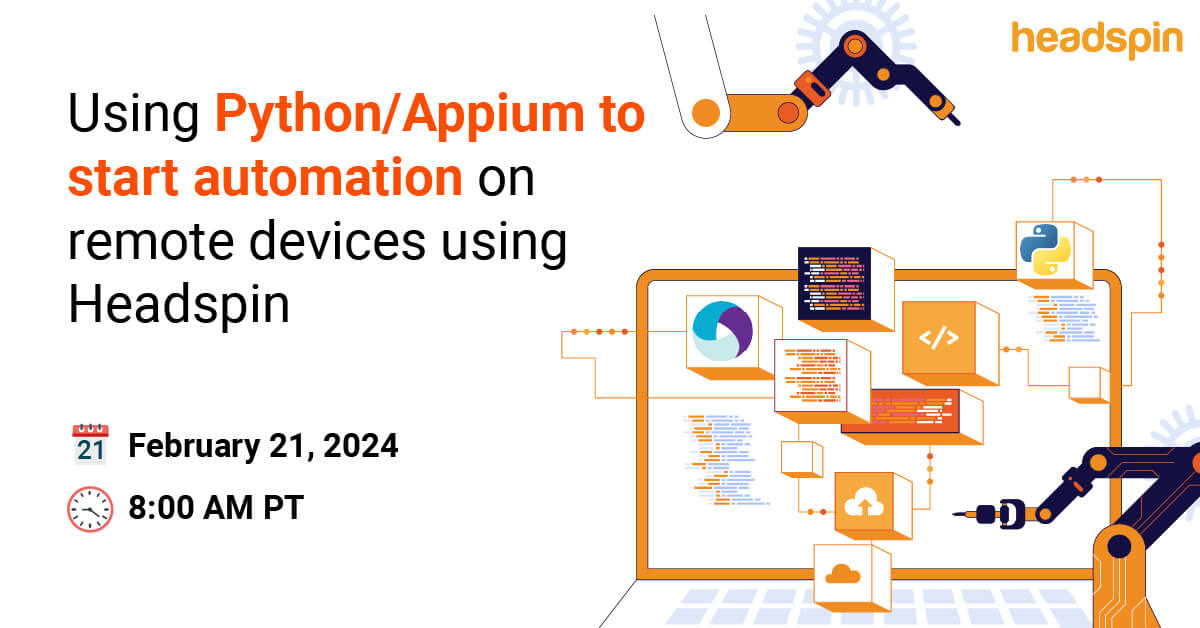 headspin

Using Python/Appium to start automation on remote devices using Headspin

21 February 21, 2024

8:00 AM PT

</>